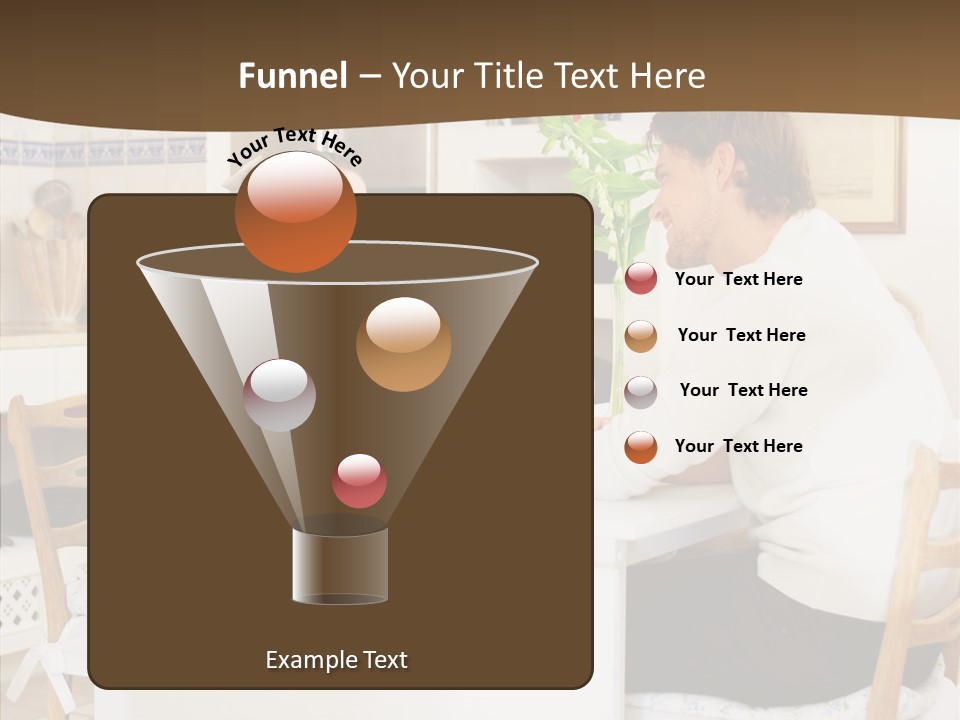 Funnel – Your Title Text Here

Your Text Here

Your Text Here

Your Text Here

Your Text Here

Your Text Here

Example Text